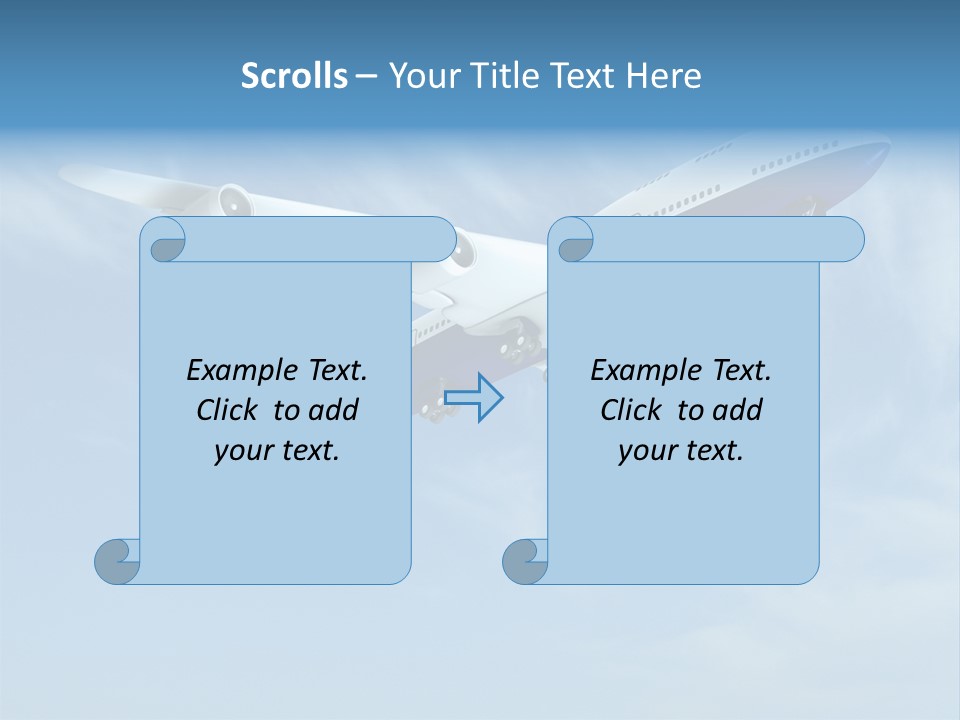 Scrolls – Your Title Text Here

Example Text. Click to add your text.

Example Text. Click to add your text.